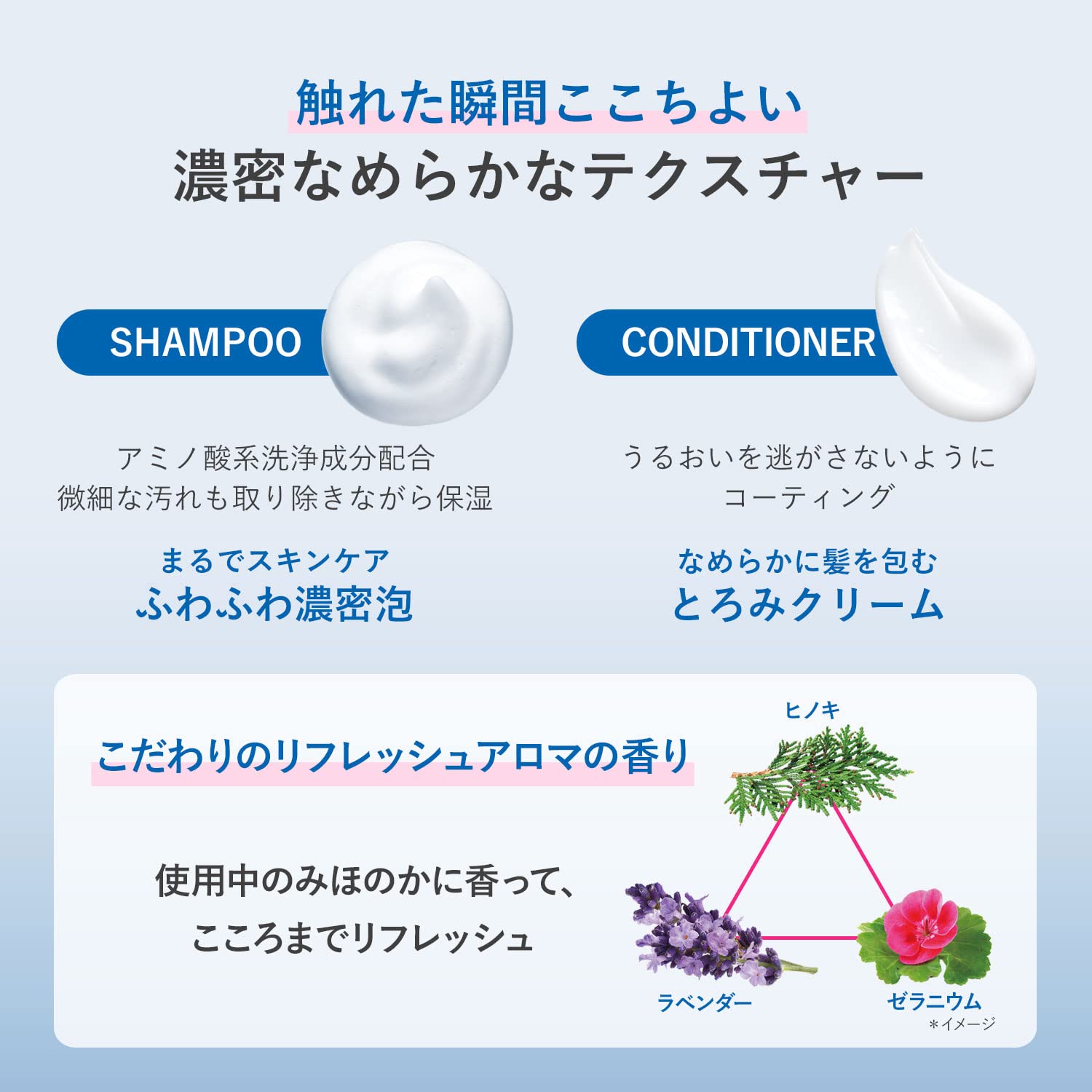 触れた瞬間ここちよい
濃密なめらかなテクスチャー

SHAMPOO

アミノ酸系洗浄成分配合
微細な汚れも取り除きながら保湿

まるでスキンケア
ふわふわ濃密泡

CONDITIONER

うるおいを逃がさないように
コーティング

なめらかに髪を包む
とろみクリーム

こだわりのリフレッシュアロマの香り

使用中のみほのかに香って、
こころまでリフレッシュ

ヒノキ

ラベンダー

ゼラニウム

＊イメージ